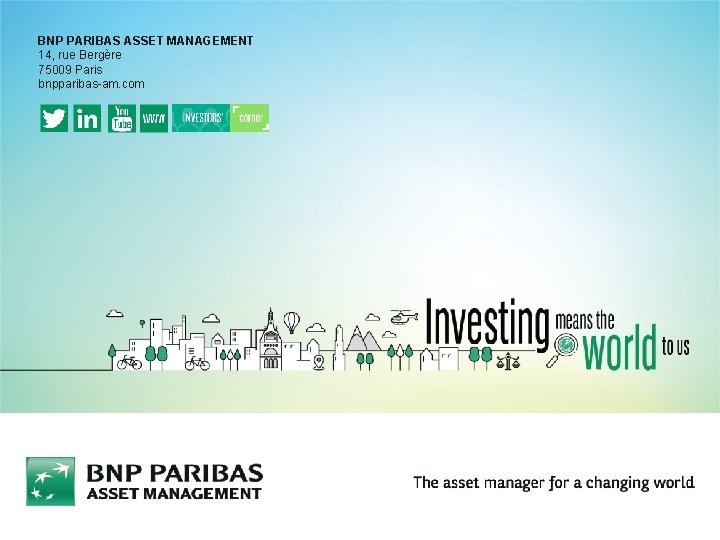 BNP PARIBAS ASSET MANAGEMENT
14, rue Bergère
75009 Paris
bnpparibas-am.com

in You Tube WWW INVESTORS' corner

Investing means the world to us

BNP PARIBAS
ASSET MANAGEMENT

The asset manager for a changing world